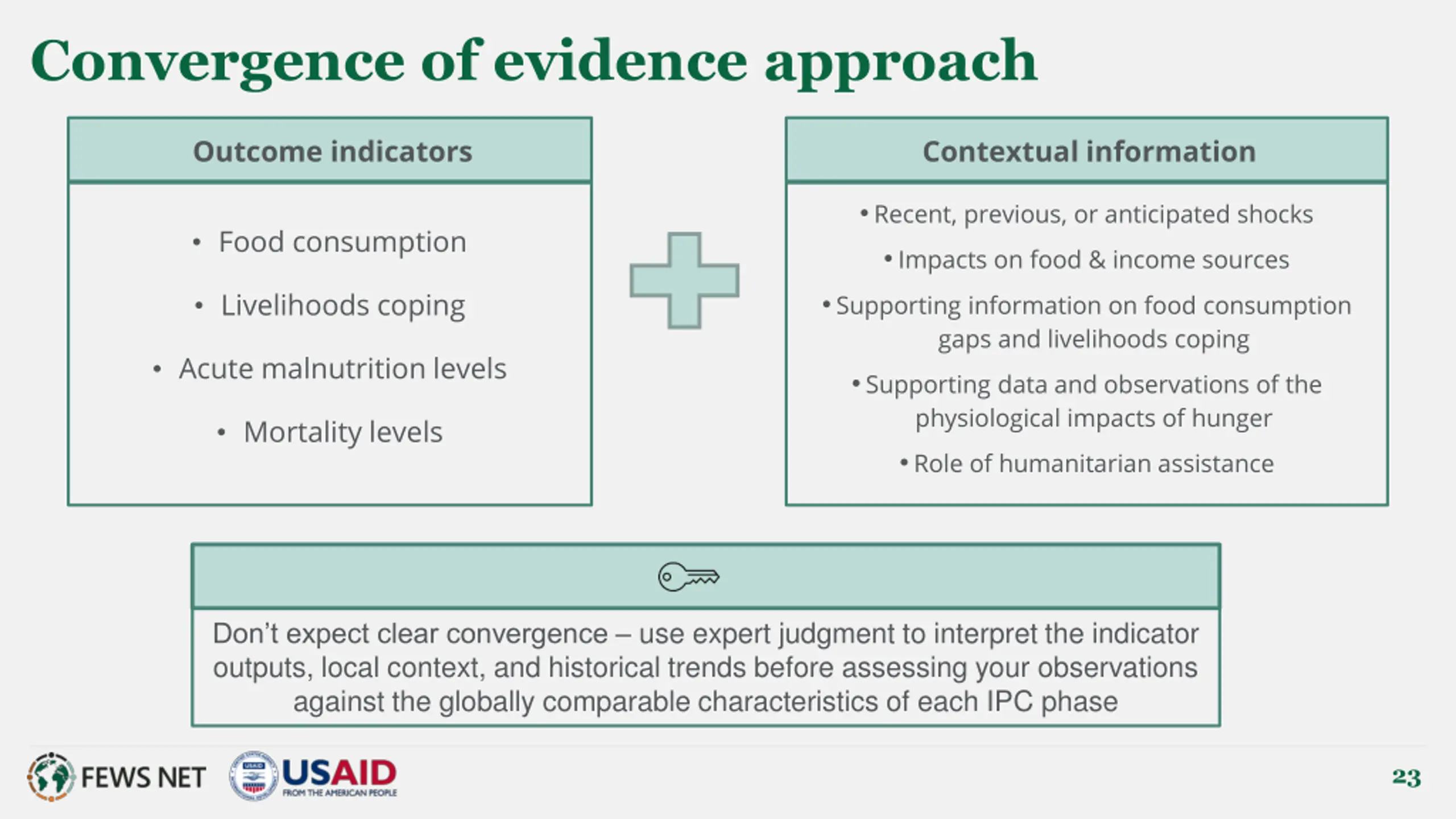 Convergence of evidence approach

Outcome indicators

• Food consumption
• Livelihoods coping
• Acute malnutrition levels
• Mortality levels

Contextual information

• Recent, previous, or anticipated shocks
• Impacts on food & income sources
• Supporting information on food consumption gaps and livelihoods coping
• Supporting data and observations of the physiological impacts of hunger
• Role of humanitarian assistance

Don't expect clear convergence – use expert judgment to interpret the indicator outputs, local context, and historical trends before assessing your observations against the globally comparable characteristics of each IPC phase

FEWS NET

USAID
FROM THE AMERICAN PEOPLE

23